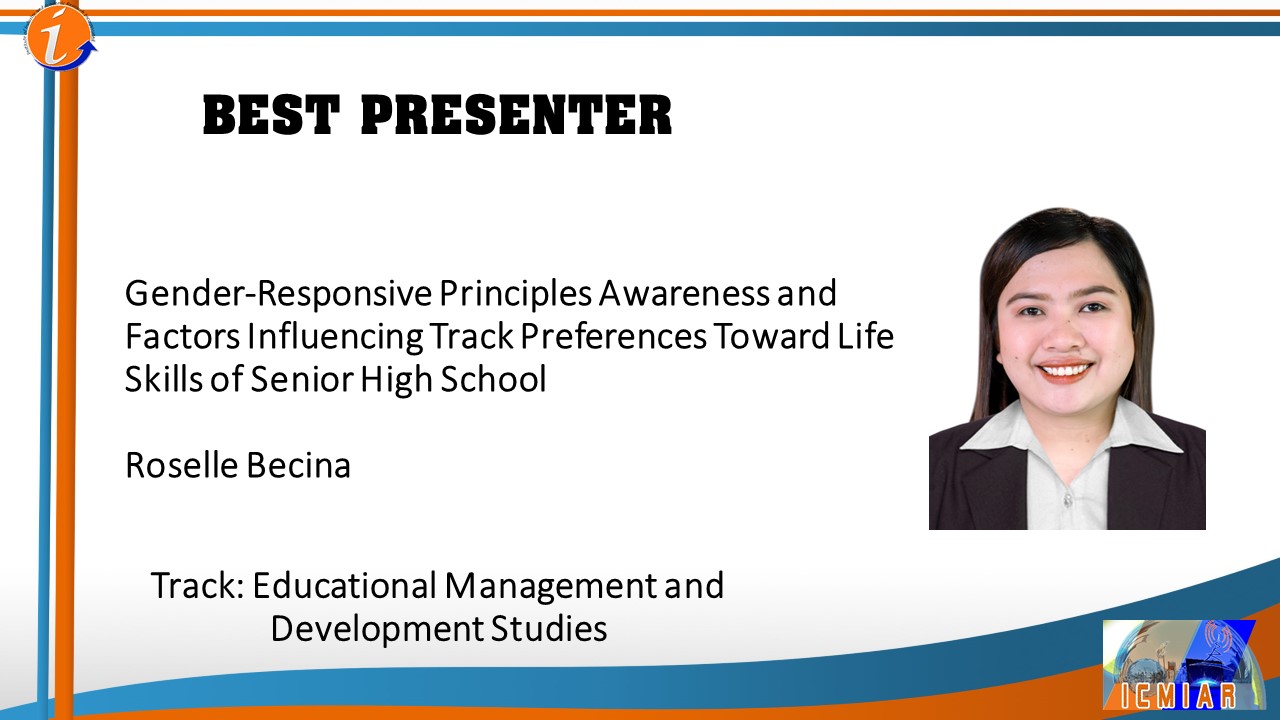 BEST PRESENTER

Gender-Responsive Principles Awareness and Factors Influencing Track Preferences Toward Life Skills of Senior High School

Roselle Becina

Track: Educational Management and Development Studies

ICMIAR